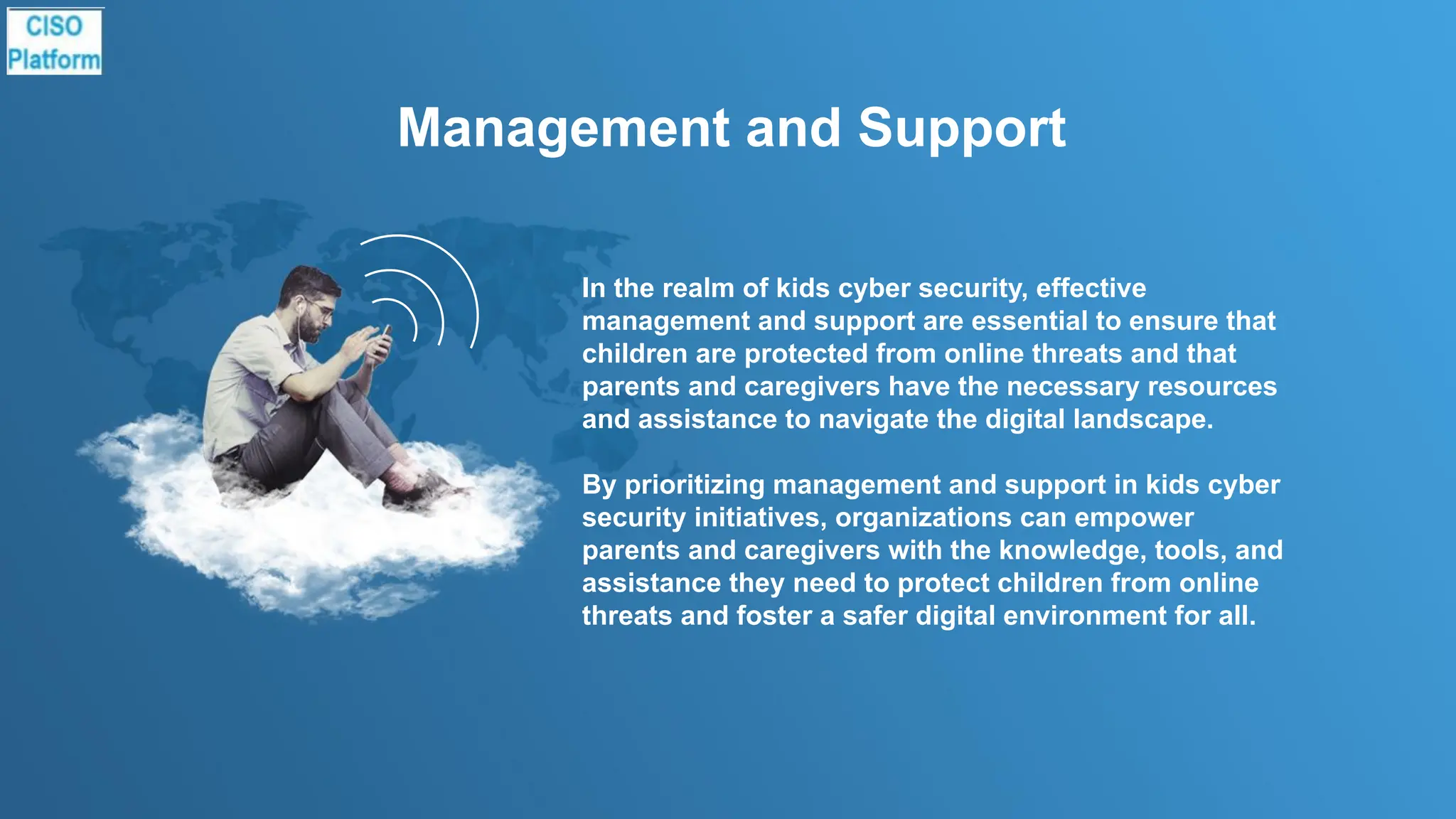 CISO Platform

Management and Support

In the realm of kids cyber security, effective management and support are essential to ensure that children are protected from online threats and that parents and caregivers have the necessary resources and assistance to navigate the digital landscape.

By prioritizing management and support in kids cyber security initiatives, organizations can empower parents and caregivers with the knowledge, tools, and assistance they need to protect children from online threats and foster a safer digital environment for all.